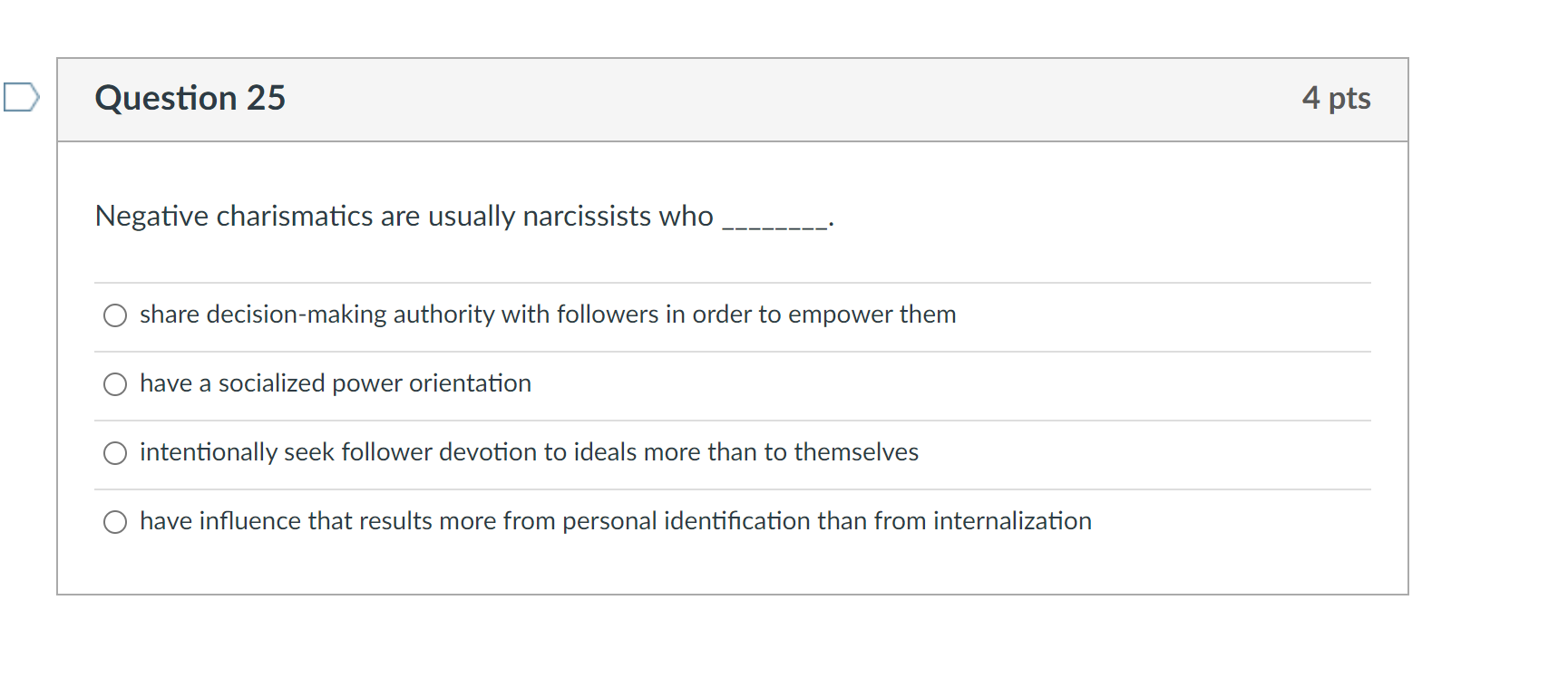 Question 25

4 pts

Negative charismatics are usually narcissists who ________.

share decision-making authority with followers in order to empower them

have a socialized power orientation

intentionally seek follower devotion to ideals more than to themselves

have influence that results more from personal identification than from internalization